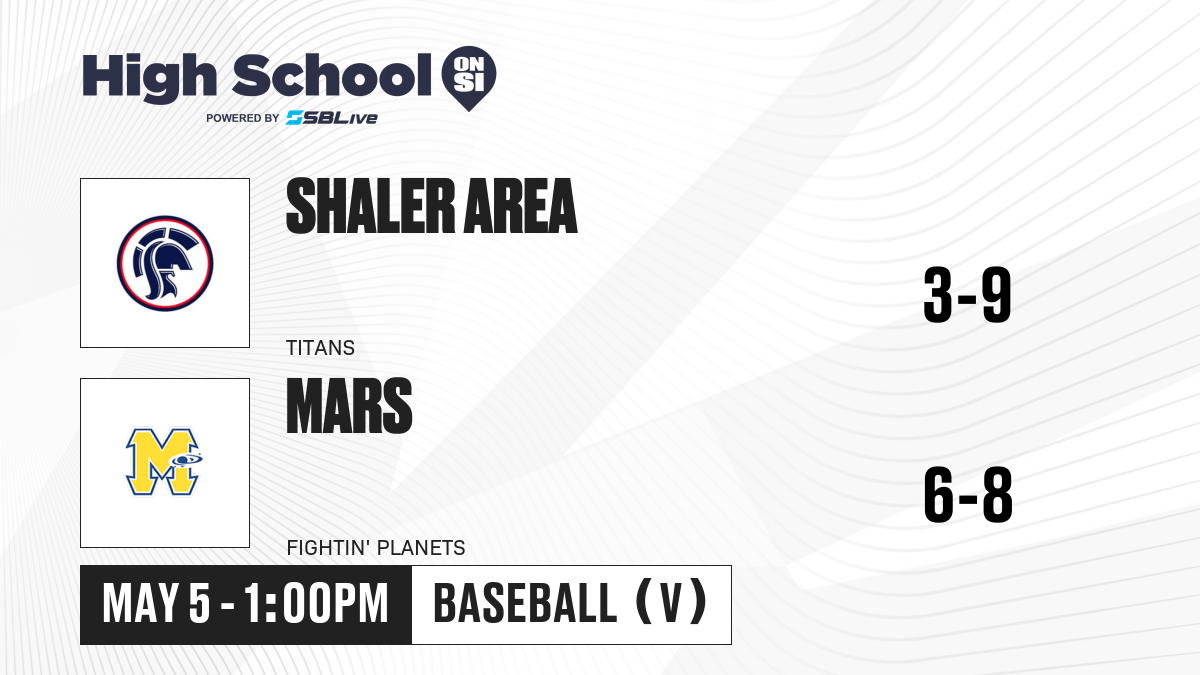 High School ON SI
POWERED BY SBLive

SHALER AREA
TITANS
3-9

MARS
FIGHTIN' PLANETS
6-8

MAY 5 - 1:00PM
BASEBALL (V)